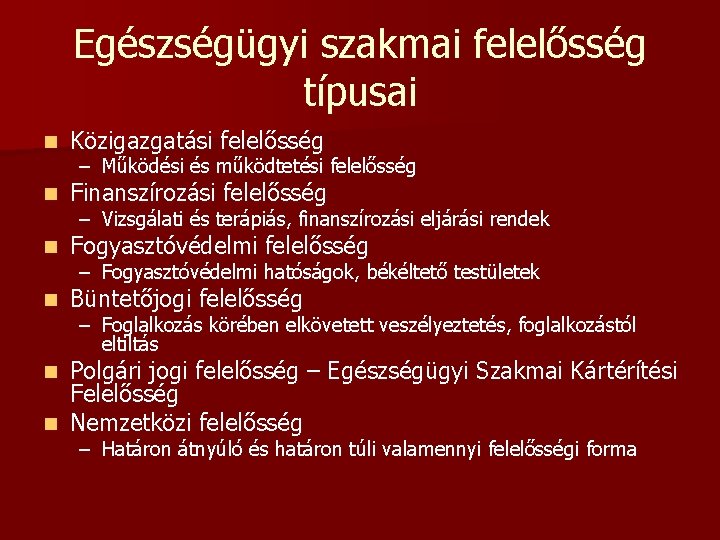 Egészségügyi szakmai felelősség típusai

- Közigazgatási felelősség
  – Működési és működtetési felelősség
- Finanszírozási felelősség
  – Vizsgálati és terápiás, finanszírozási eljárási rendek
- Fogyasztóvédelmi felelősség
  – Fogyasztóvédelmi hatóságok, békéltető testületek
- Büntetőjogi felelősség
  – Foglalkozás körében elkövetett veszélyeztetés, foglalkozástól eltiltás
- Polgári jogi felelősség – Egészségügyi Szakmai Kártérítési Felelősség
- Nemzetközi felelősség
  – Határon átnyúló és határon túli valamennyi felelősségi forma